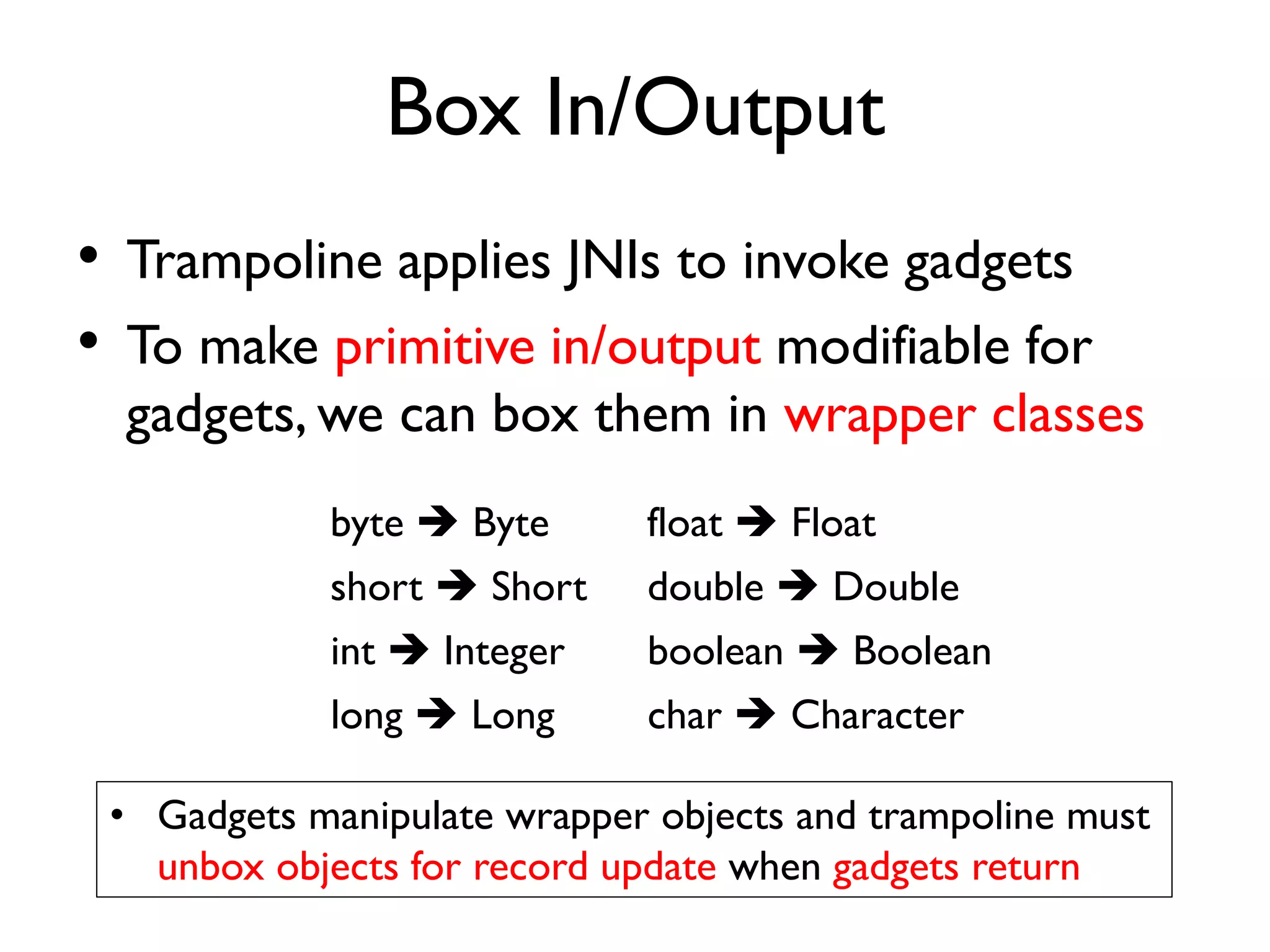 Box In/Output

• Trampoline applies JNIs to invoke gadgets

• To make primitive in/output modifiable for gadgets, we can box them in wrapper classes

byte → Byte
short → Short
int → Integer
long → Long

float → Float
double → Double
boolean → Boolean
char → Character

• Gadgets manipulate wrapper objects and trampoline must unbox objects for record update when gadgets return